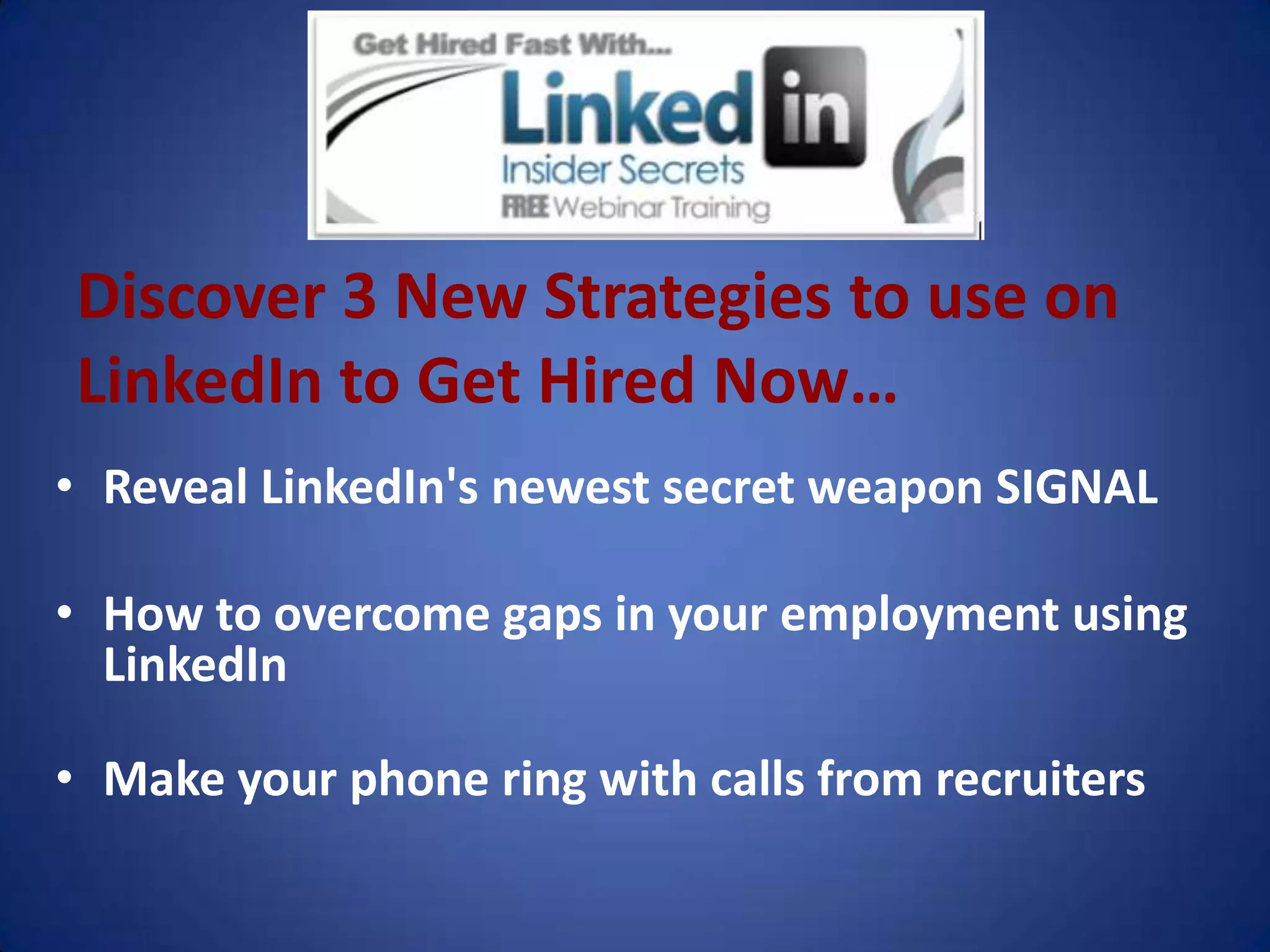 Get Hired Fast With...
Linked in
Insider Secrets
FREE Webinar Training

Discover 3 New Strategies to use on LinkedIn to Get Hired Now…

• Reveal LinkedIn's newest secret weapon SIGNAL

• How to overcome gaps in your employment using LinkedIn

• Make your phone ring with calls from recruiters